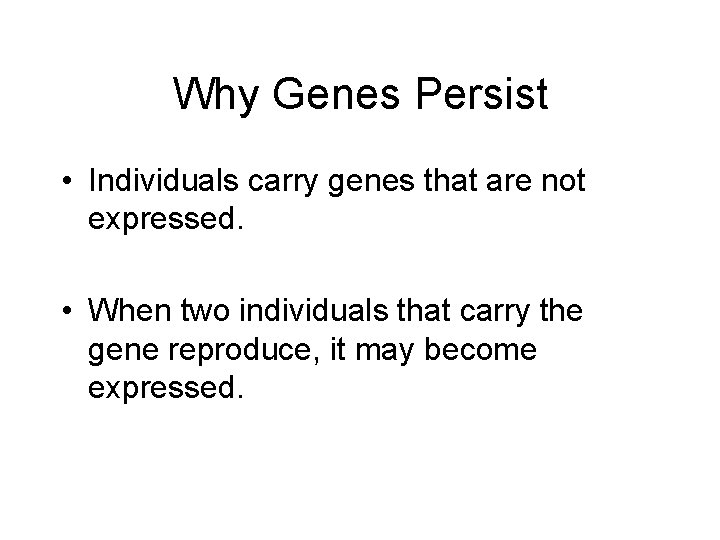 Why Genes Persist

• Individuals carry genes that are not expressed.

• When two individuals that carry the gene reproduce, it may become expressed.